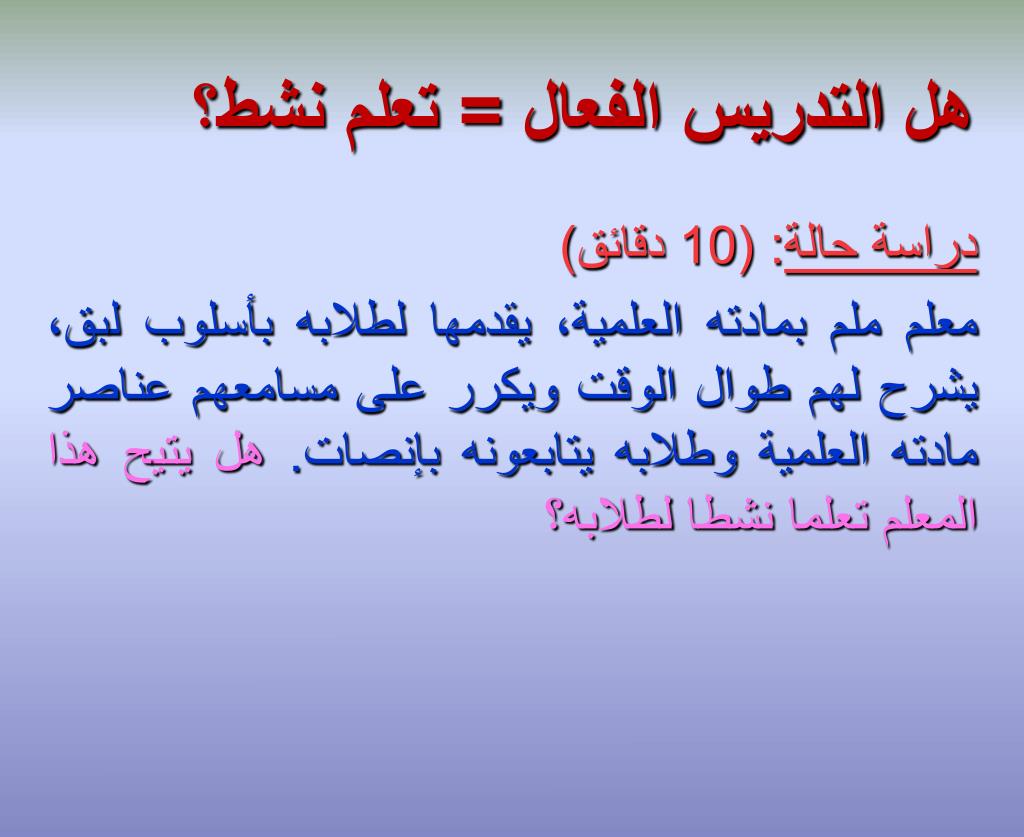 هل التدريس الفعال = تعلم نشط؟

دراسة حالة: (10 دقائق)

معلم ملم بمادته العلمية، يقدمها لطلابه بأسلوب لبق، يشرح لهم طوال الوقت ويكرر على مسامعهم عناصر مادته العلمية وطلابه يتابعونه بإنصات. هل يتيح هذا المعلم تعلما نشطا لطلابه؟